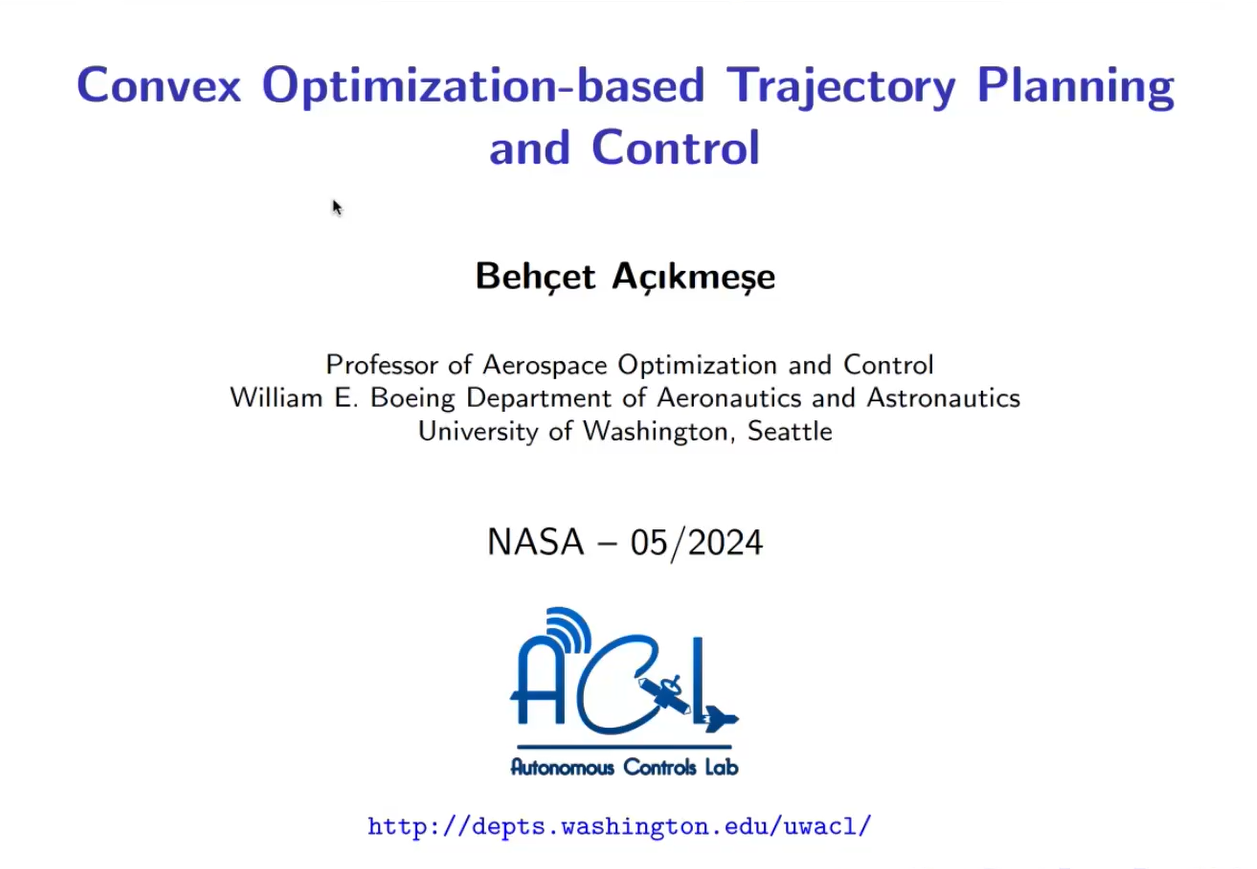 Convex Optimization-based Trajectory Planning and Control

Behçet Açıkmeşe

Professor of Aerospace Optimization and Control
William E. Boeing Department of Aeronautics and Astronautics
University of Washington, Seattle

NASA – 05/2024

ACL

Autonomous Controls Lab

http://depts.washington.edu/uwacl/